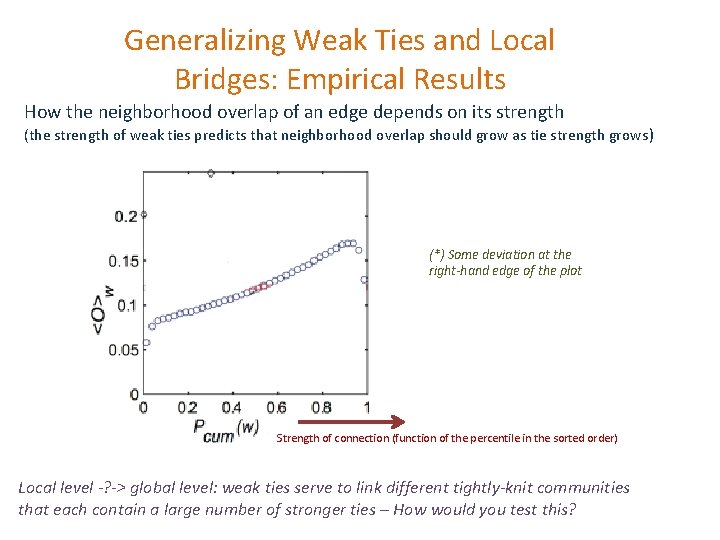 Generalizing Weak Ties and Local Bridges: Empirical Results

How the neighborhood overlap of an edge depends on its strength

(the strength of weak ties predicts that neighborhood overlap should grow as tie strength grows)

0.2
0.15
0.1
0.05
0
$<O>_w$
0
0.2
0.4
0.6
0.8
1
$P_{cum}(w)$

(*) Some deviation at the right-hand edge of the plot

Strength of connection (function of the percentile in the sorted order)

Local level -?-> global level: weak ties serve to link different tightly-knit communities that each contain a large number of stronger ties – How would you test this?